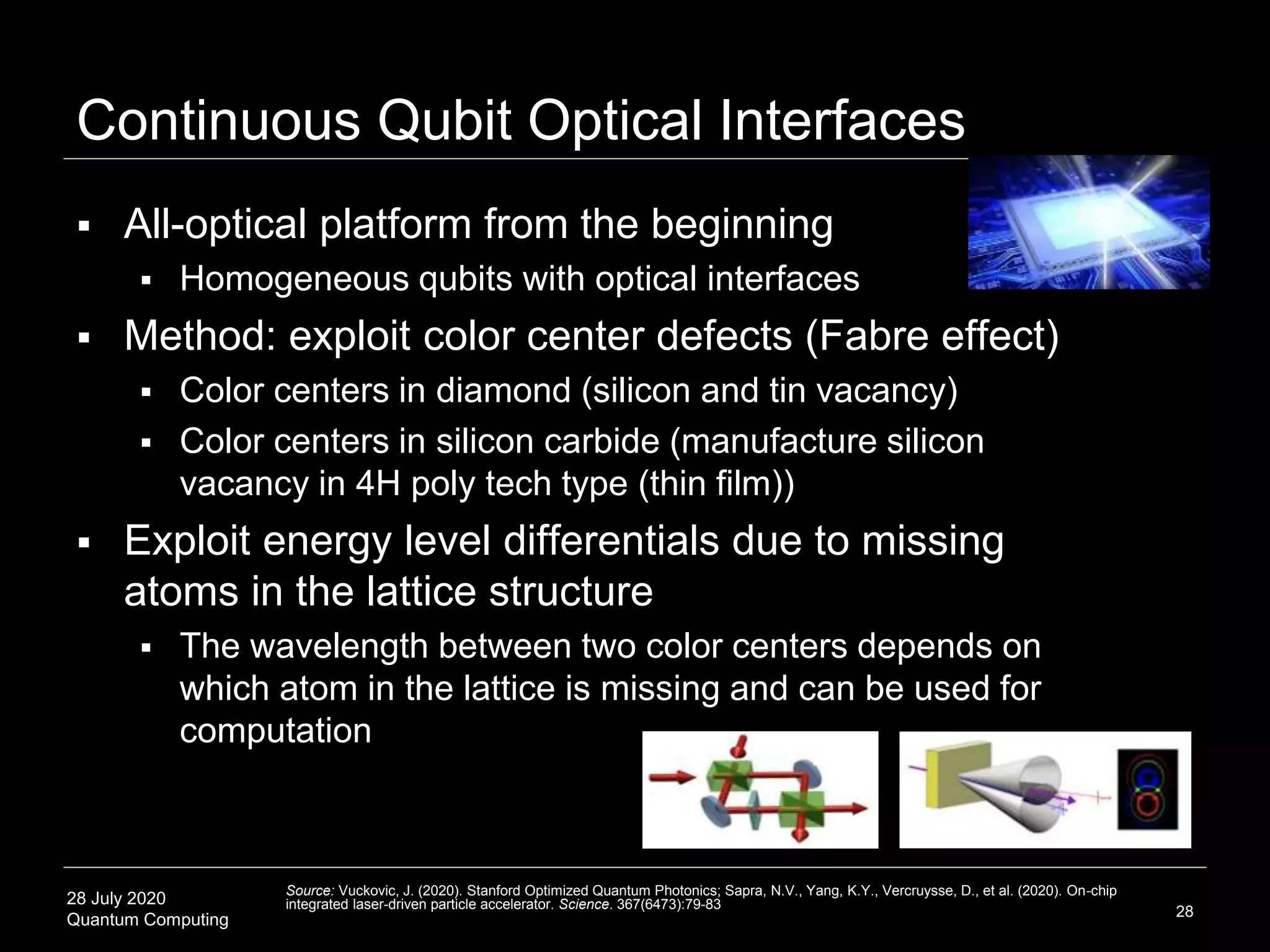 Continuous Qubit Optical Interfaces

▪ All-optical platform from the beginning
 ▪ Homogeneous qubits with optical interfaces
▪ Method: exploit color center defects (Fabre effect)
 ▪ Color centers in diamond (silicon and tin vacancy)
 ▪ Color centers in silicon carbide (manufacture silicon vacancy in 4H poly tech type (thin film))
▪ Exploit energy level differentials due to missing atoms in the lattice structure
 ▪ The wavelength between two color centers depends on which atom in the lattice is missing and can be used for computation

28 July 2020
Quantum Computing

Source: Vuckovic, J. (2020). Stanford Optimized Quantum Photonics; Sapra, N.V., Yang, K.Y., Vercruysse, D., et al. (2020). On-chip integrated laser-driven particle accelerator. Science. 367(6473):79-83

28